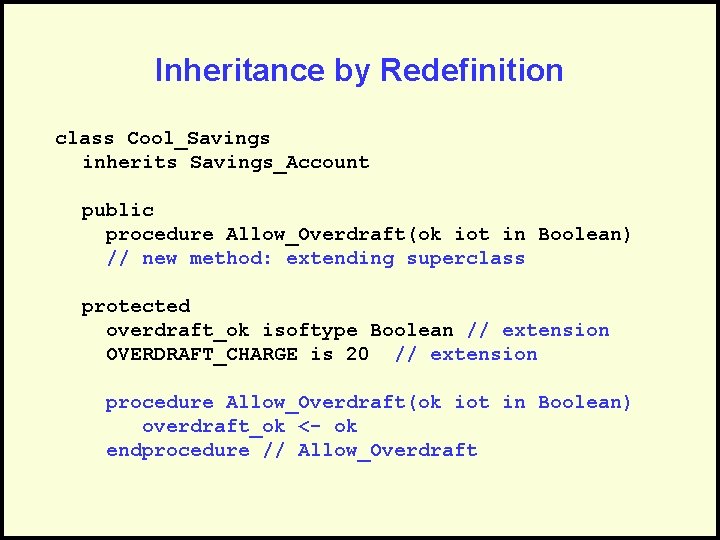 Inheritance by Redefinition

class Cool_Savings
  inherits Savings_Account

  public
    procedure Allow_Overdraft(ok iot in Boolean)
    // new method: extending superclass

  protected
    overdraft_ok isoftype Boolean // extension
    OVERDRAFT_CHARGE is 20  // extension

    procedure Allow_Overdraft(ok iot in Boolean)
      overdraft_ok <- ok
    endprocedure // Allow_Overdraft